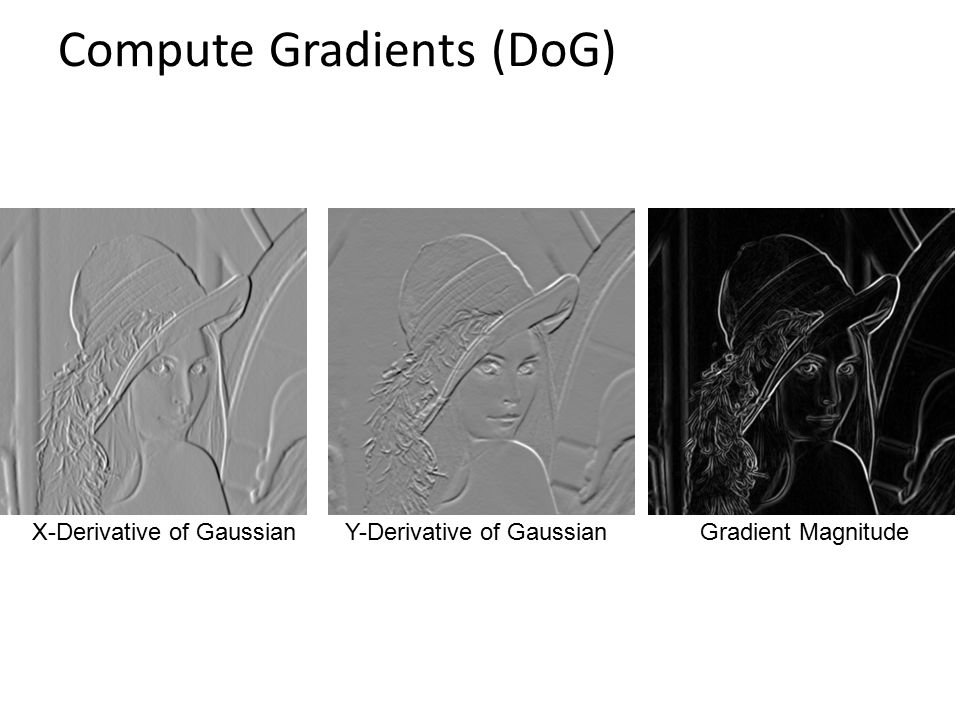 Compute Gradients (DoG)

X-Derivative of Gaussian

Y-Derivative of Gaussian

Gradient Magnitude